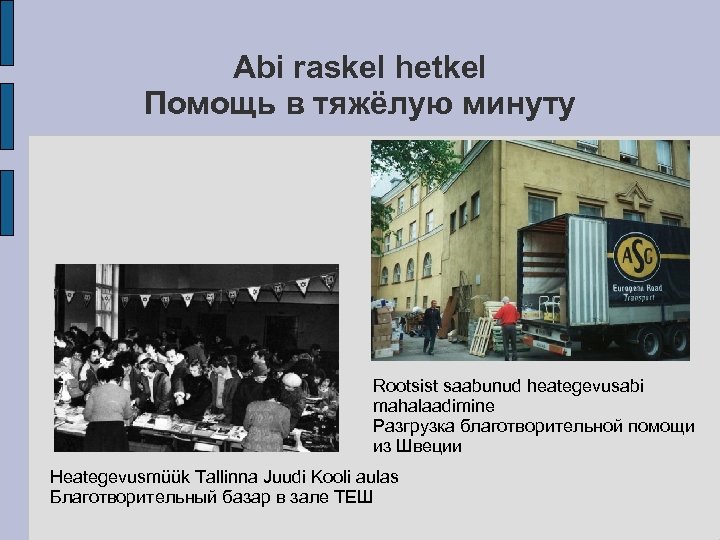 Abi raskel hetkel
Помощь в тяжёлую минуту

ASG
Eurogena Road Transport

Rootsist saabunud heategevusabi mahalaadimine
Разгрузка благотворительной помощи из Швеции

Heategevusmüük Tallinna Juudi Kooli aulas
Благотворительный базар в зале ТЕШ